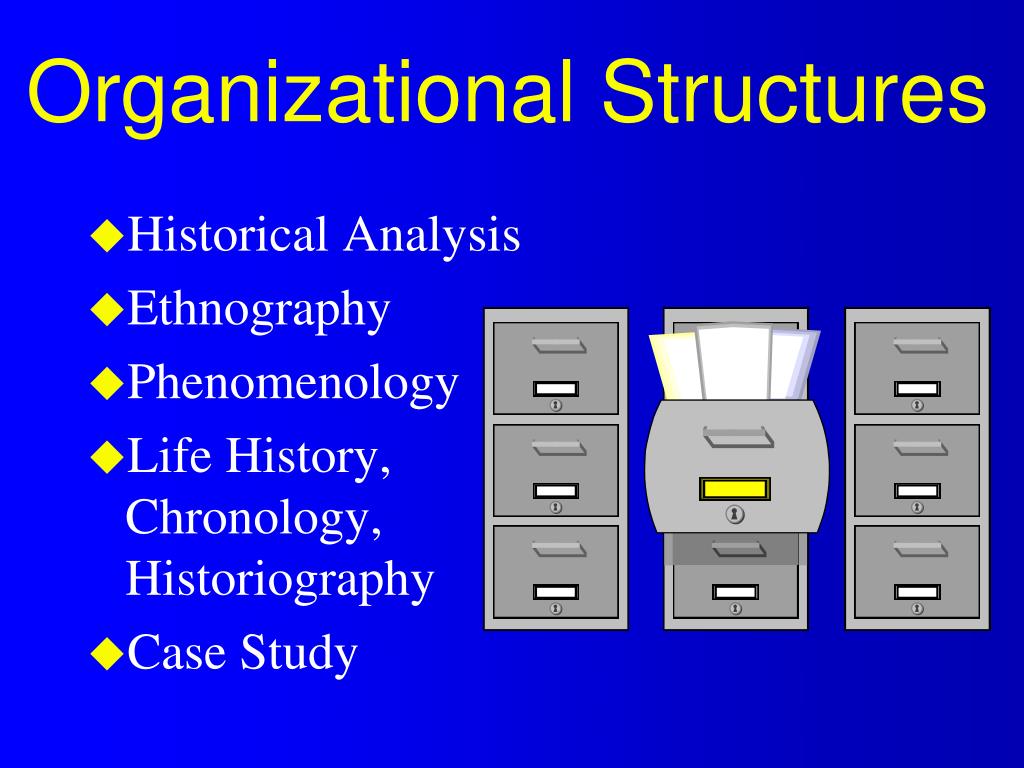 Organizational Structures

◆Historical Analysis
◆Ethnography
◆Phenomenology
◆Life History, Chronology, Historiography
◆Case Study